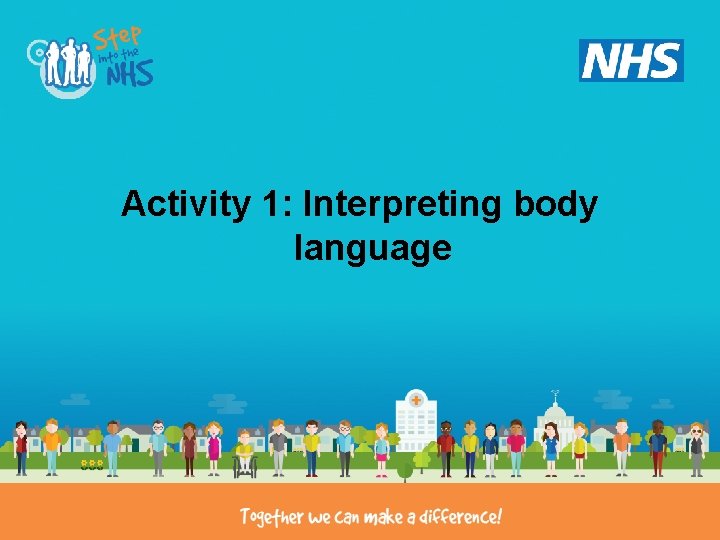 Step into the NHS

NHS

Activity 1: Interpreting body language

Together we can make a difference!